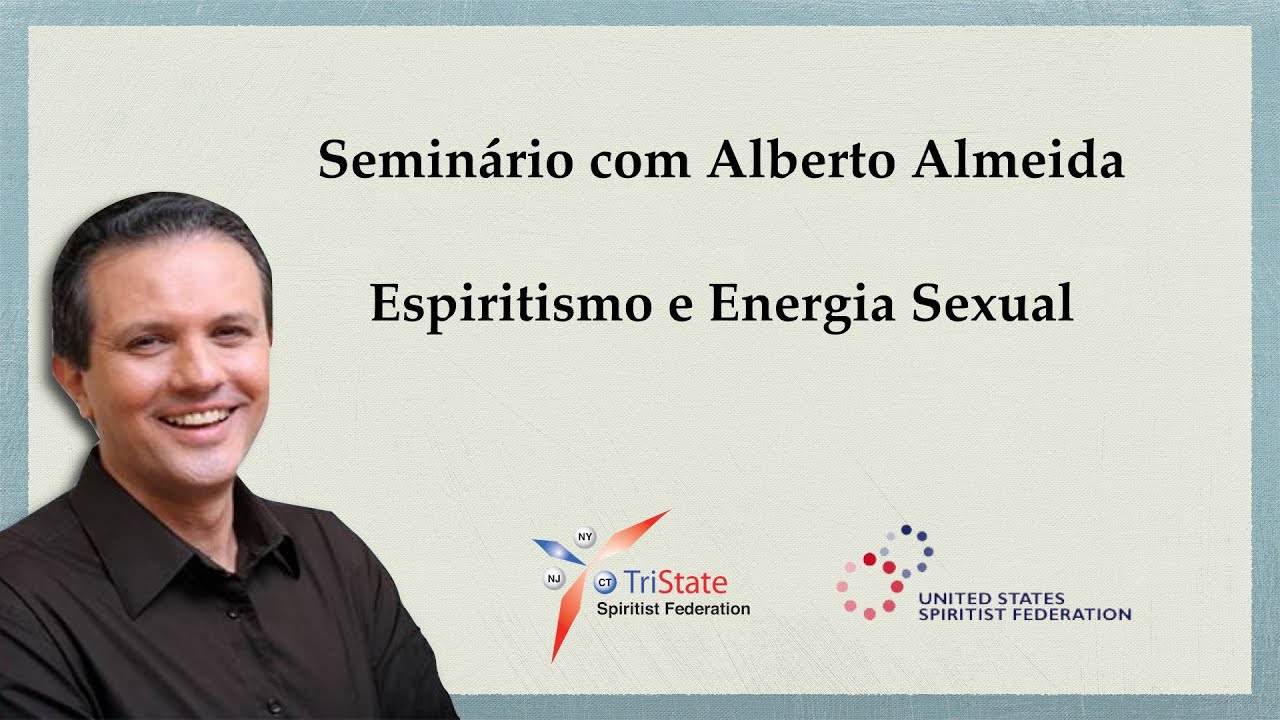 Seminário com Alberto Almeida

Espiritismo e Energia Sexual

NY
NJ
CT TriState
Spiritist Federation

UNITED STATES
SPIRITIST FEDERATION